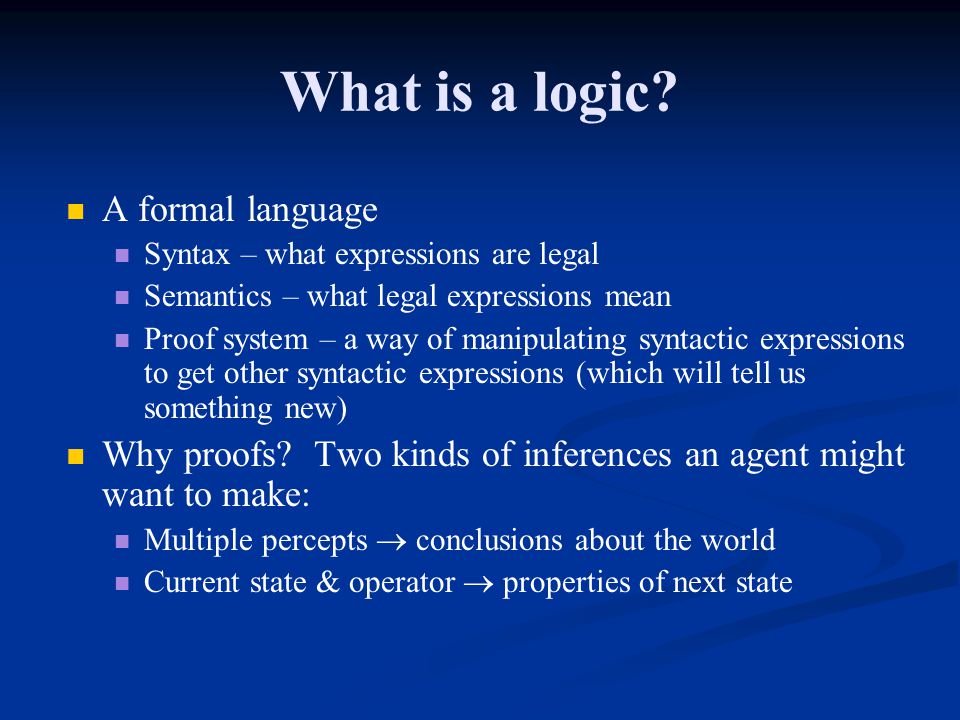 What is a logic?

A formal language

Syntax – what expressions are legal

Semantics – what legal expressions mean

Proof system – a way of manipulating syntactic expressions to get other syntactic expressions (which will tell us something new)

Why proofs? Two kinds of inferences an agent might want to make:

Multiple percepts $\rightarrow$ conclusions about the world

Current state & operator $\rightarrow$ properties of next state